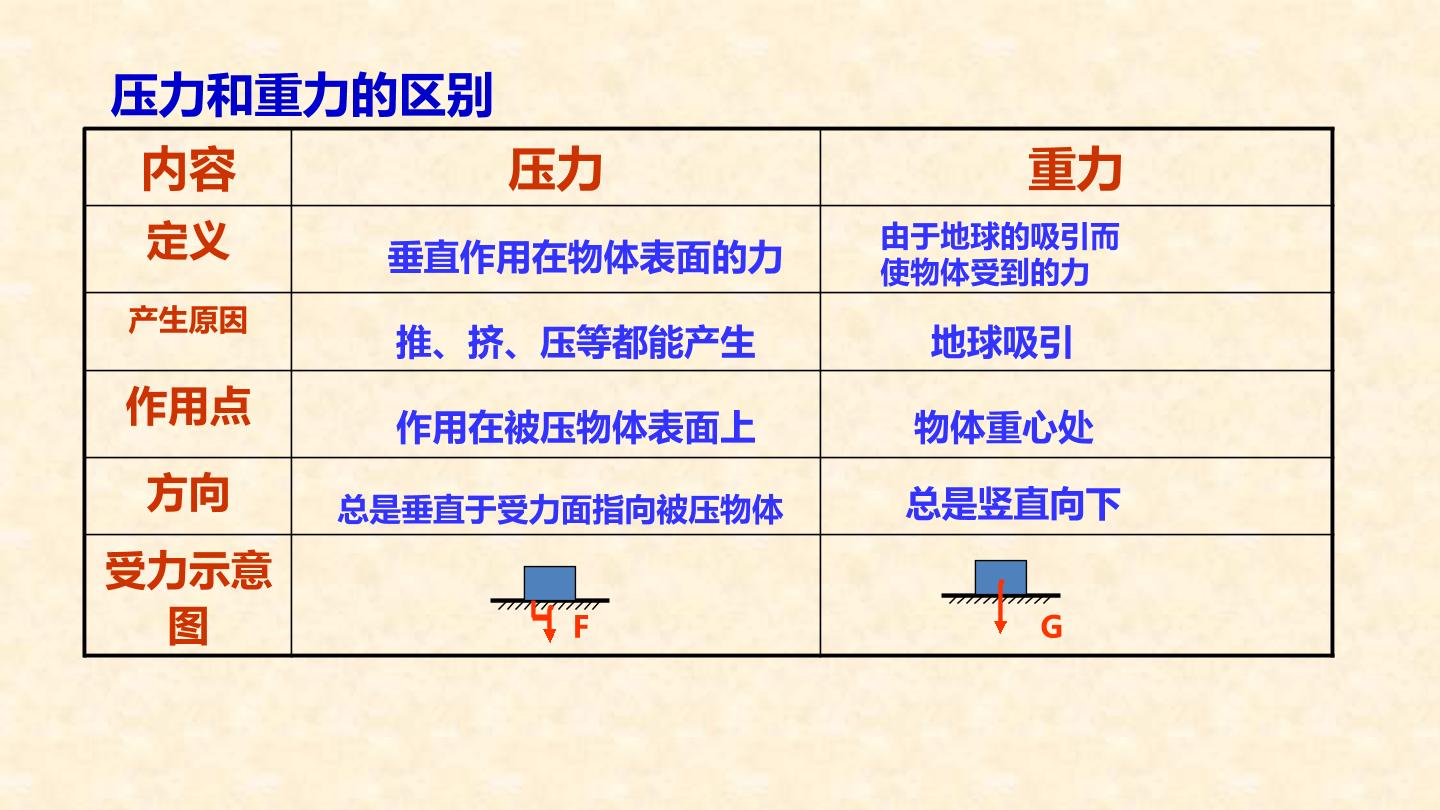 压力和重力的区别

| 内容 | 压力 | 重力 |
|---|---|---|
| 定义 | 垂直作用在物体表面的力 | 由于地球的吸引而使物体受到的力 |
| 产生原因 | 推、挤、压等都能产生 | 地球吸引 |
| 作用点 | 作用在被压物体表面上 | 物体重心处 |
| 方向 | 总是垂直于受力面指向被压物体 | 总是竖直向下 |
| 受力示意图 | F | G |